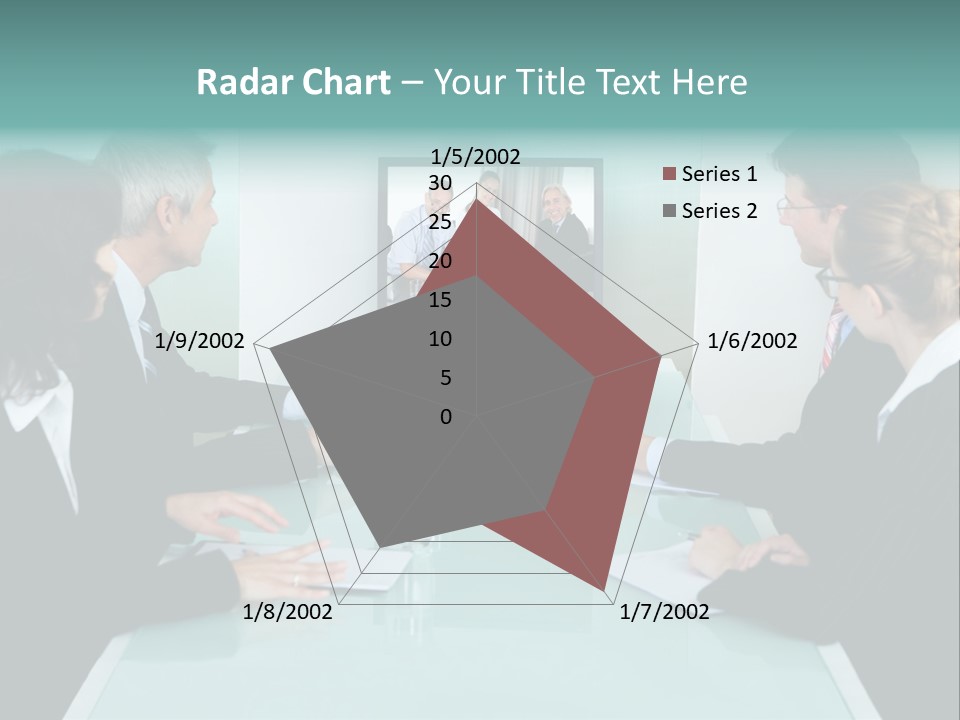 Radar Chart – Your Title Text Here

1/5/2002
30
25
20
15
10
5
0
1/6/2002
1/7/2002
1/8/2002
1/9/2002

Series 1
Series 2